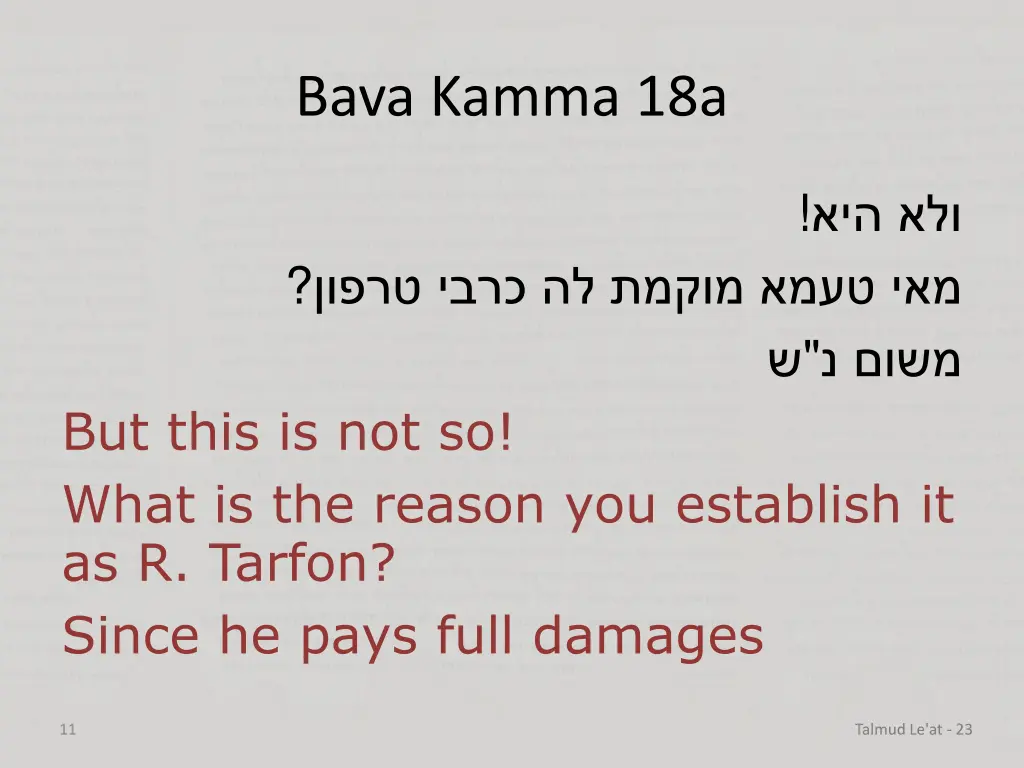 Bava Kamma 18a

ולא היא!

מאי טעמא מוקמת לה כרבי טרפון?

משום נ"ש

But this is not so!

What is the reason you establish it as R. Tarfon?

Since he pays full damages

11

Talmud Le'at - 23